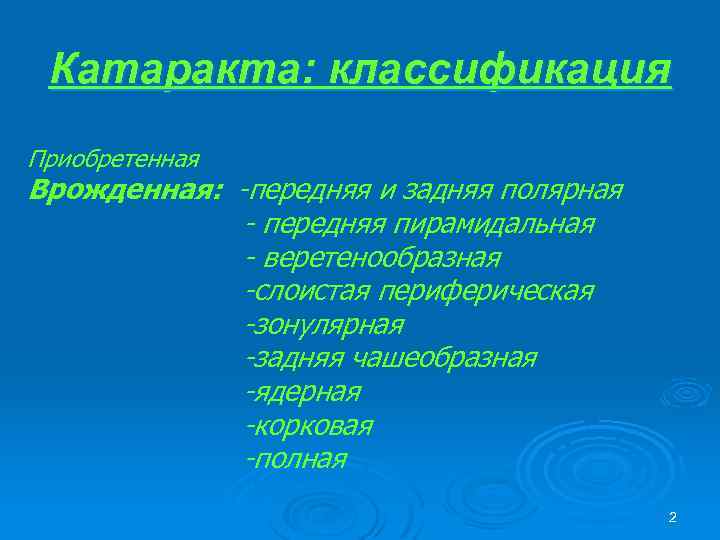 Катаракта: классификация

Приобретенная
Врожденная: -передняя и задняя полярная
- передняя пирамидальная
- веретенообразная
-слоистая периферическая
-зонулярная
-задняя чашеобразная
-ядерная
-корковая
-полная

2